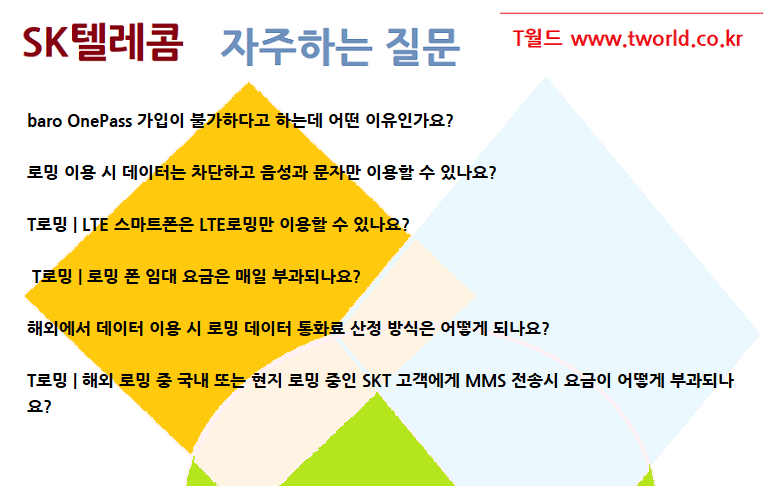 SK텔레콤 자주하는 질문

T월드 www.tworld.co.kr

baro OnePass 가입이 불가하다고 하는데 어떤 이유인가요?

로밍 이용 시 데이터는 차단하고 음성과 문자만 이용할 수 있나요?

T로밍 | LTE 스마트폰은 LTE로밍만 이용할 수 있나요?

T로밍 | 로밍 폰 임대 요금은 매일 부과되나요?

해외에서 데이터 이용 시 로밍 데이터 통화료 산정 방식은 어떻게 되나요?

T로밍 | 해외 로밍 중 국내 또는 현지 로밍 중인 SKT 고객에게 MMS 전송시 요금이 어떻게 부과되나요?